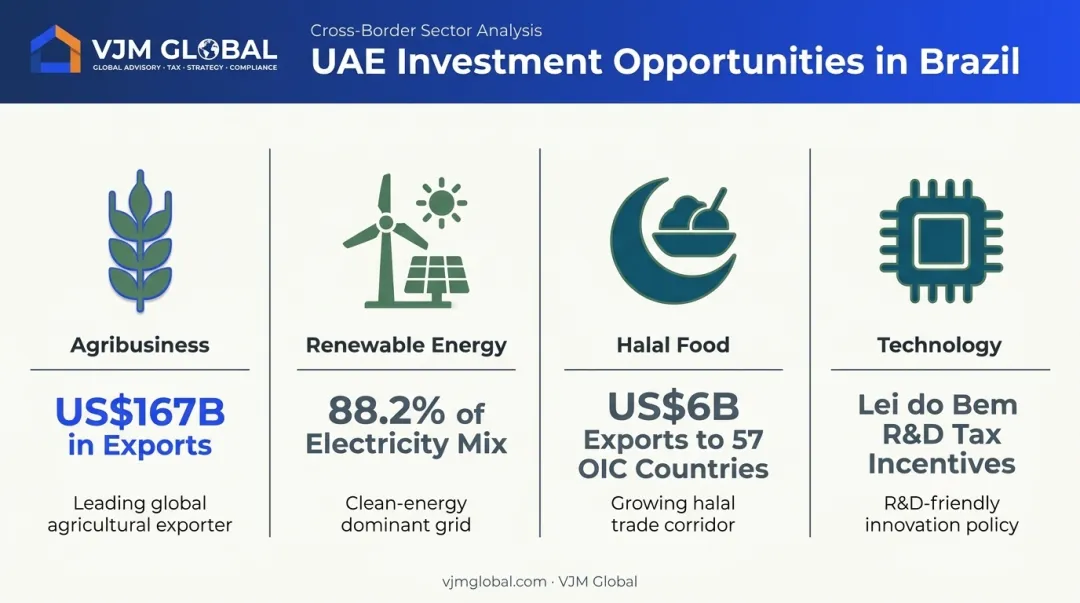 VJM GLOBAL
GLOBAL ADVISORY · TAX · STRATEGY · COMPLIANCE

Cross-Border Sector Analysis
UAE Investment Opportunities in Brazil

Agribusiness
US$167B in Exports
Leading global agricultural exporter

Renewable Energy
88.2% of Electricity Mix
Clean-energy dominant grid

Halal Food
US$6B Exports to 57 OIC Countries
Growing halal trade corridor

Technology
Lei do Bem R&D Tax Incentives
R&D-friendly innovation policy

vjmglobal.com · VJM Global